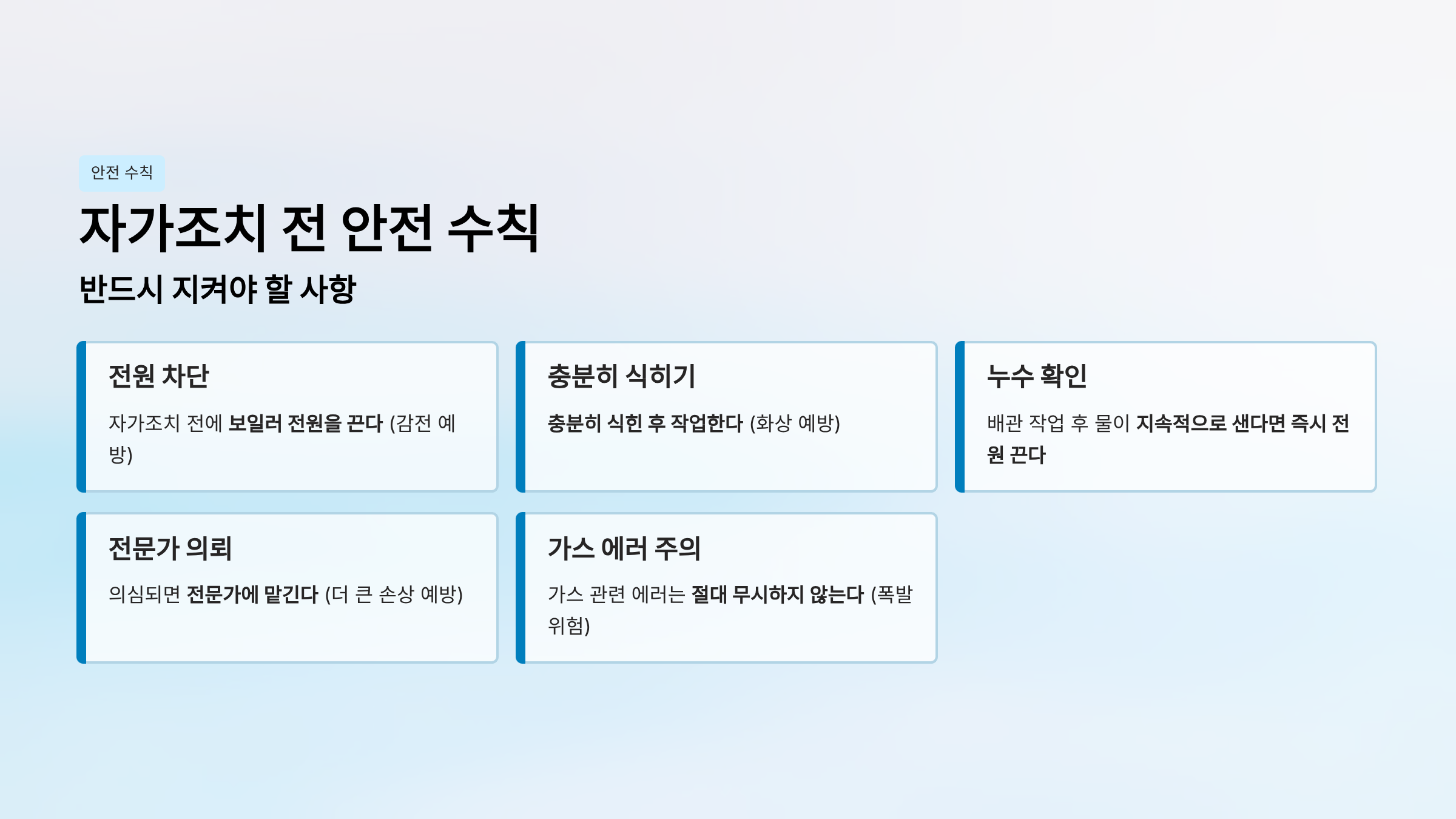 안전 수칙

자가조치 전 안전 수칙

반드시 지켜야 할 사항

전원 차단

자가조치 전에 보일러 전원을 끈다 (감전 예방)

충분히 식히기

충분히 식힌 후 작업한다 (화상 예방)

누수 확인

배관 작업 후 물이 지속적으로 샌다면 즉시 전원 끈다

전문가 의뢰

의심되면 전문가에 맡긴다 (더 큰 손상 예방)

가스 에러 주의

가스 관련 에러는 절대 무시하지 않는다 (폭발 위험)